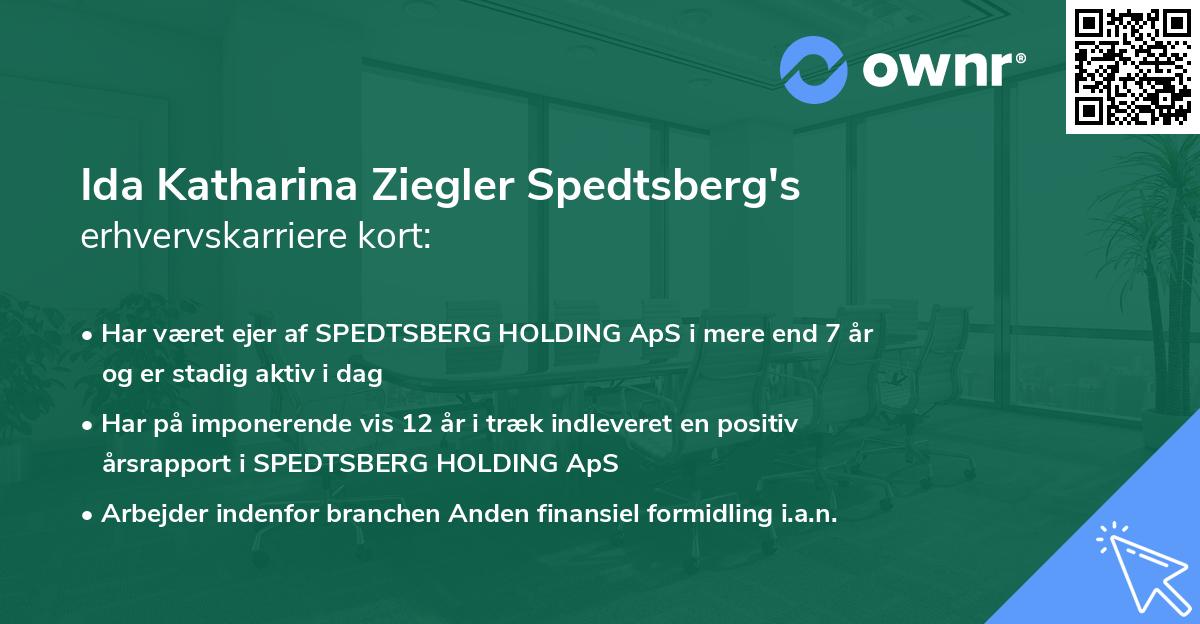 ownr®

Ida Katharina Ziegler Spedtsberg's
erhvervskarriere kort:

• Har været ejer af SPEDTSBERG HOLDING ApS i mere end 7 år og er stadig aktiv i dag

• Har på imponerende vis 12 år i træk indleveret en positiv årsrapport i SPEDTSBERG HOLDING ApS

• Arbejder indenfor branchen Anden finansiel formidling i.a.n.